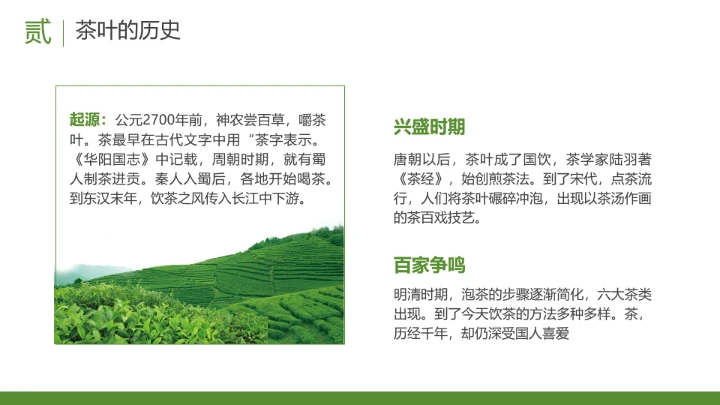 贰 | 茶叶的历史

起源：公元2700年前，神农尝百草，嚼茶叶。茶最早在古代文字中用“荼字表示。《华阳国志》中记载，周朝时期，就有蜀人制茶进贡。秦人入蜀后，各地开始喝茶。到东汉末年，饮茶之风传入长江中下游。

兴盛时期

唐朝以后，茶叶成了国饮，茶学家陆羽著《茶经》，始创煎茶法。到了宋代，点茶流行，人们将茶叶碾碎冲泡，出现以茶汤作画的茶百戏技艺。

百家争鸣

明清时期，泡茶的步骤逐渐简化，六大茶类出现。到了今天饮茶的方法多种多样。茶，历经千年，却仍深受国人喜爱